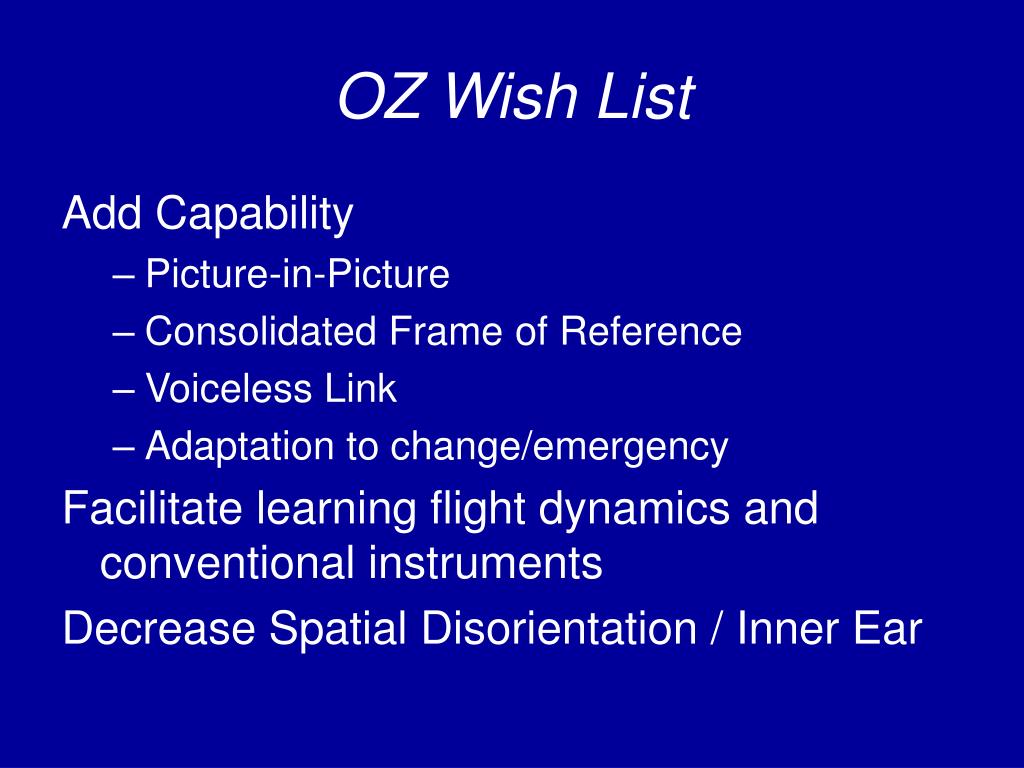 OZ Wish List

Add Capability
– Picture-in-Picture
– Consolidated Frame of Reference
– Voiceless Link
– Adaptation to change/emergency

Facilitate learning flight dynamics and conventional instruments

Decrease Spatial Disorientation / Inner Ear